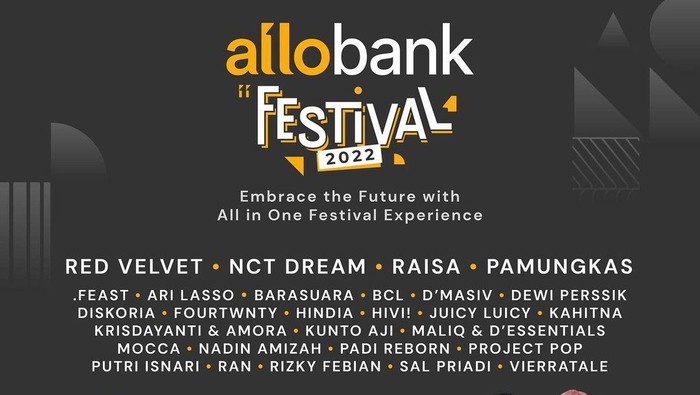 allobank

FESTIVAL
2022

Embrace the Future with
All in One Festival Experience

RED VELVET • NCT DREAM • RAISA • PAMUNGKAS

.FEAST • ARI LASSO • BARASUARA • BCL • D'MASIV • DEWI PERSSIK
DISKORIA • FOURTWNTY • HINDIA • HIVI! • JUICY LUICY • KAHITNA
KRISDAYANTI & AMORA • KUNTO AJI • MALIQ & D'ESSENTIALS
MOCCA • NADIN AMIZAH • PADI REBORN • PROJECT POP
PUTRI ISNARI • RAN • RIZKY FEBIAN • SAL PRIADI • VIERRATALE